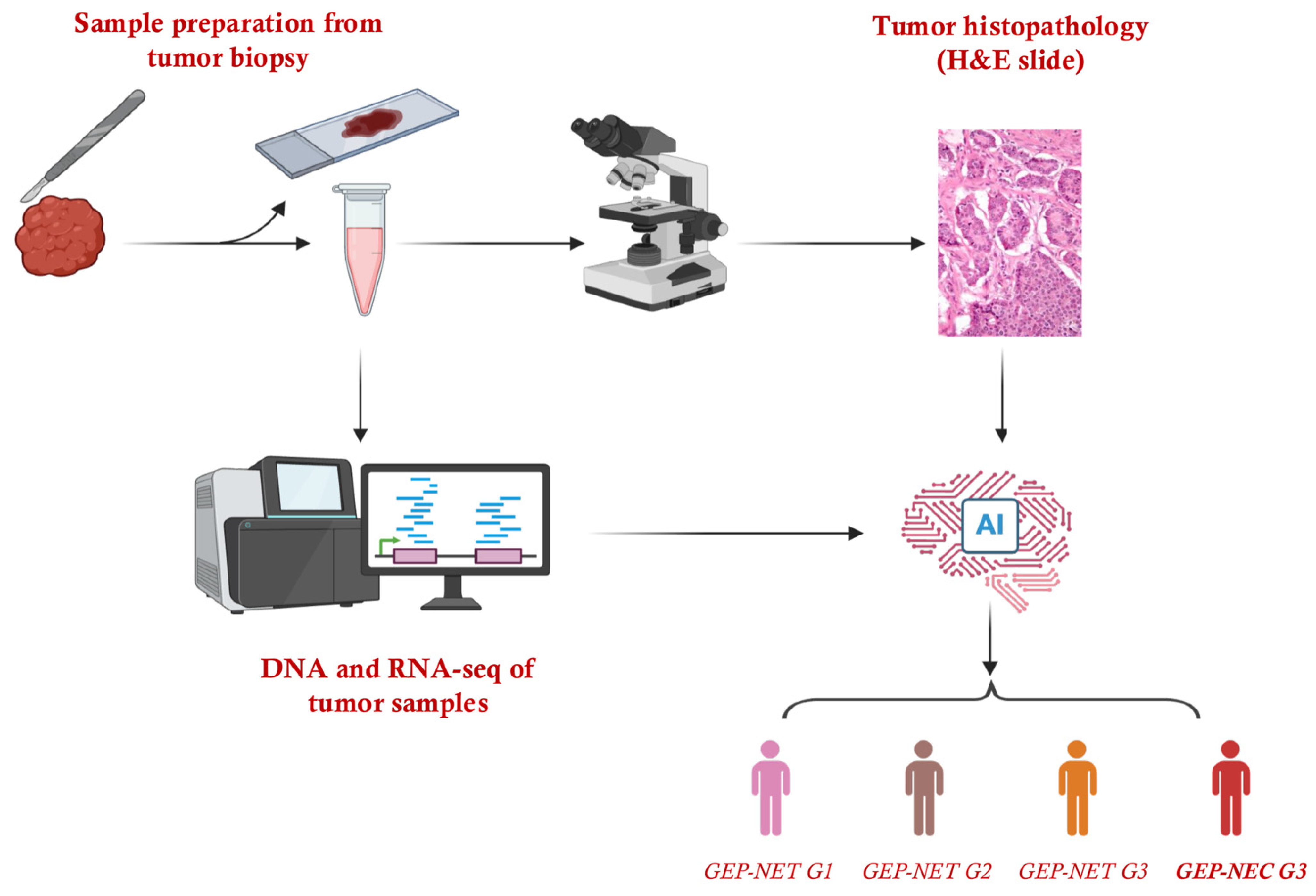 Sample preparation from tumor biopsy

Tumor histopathology (H&E slide)

AI

DNA and RNA-seq of tumor samples

GEP-NET G1

GEP-NET G2

GEP-NET G3

GEP-NEC G3